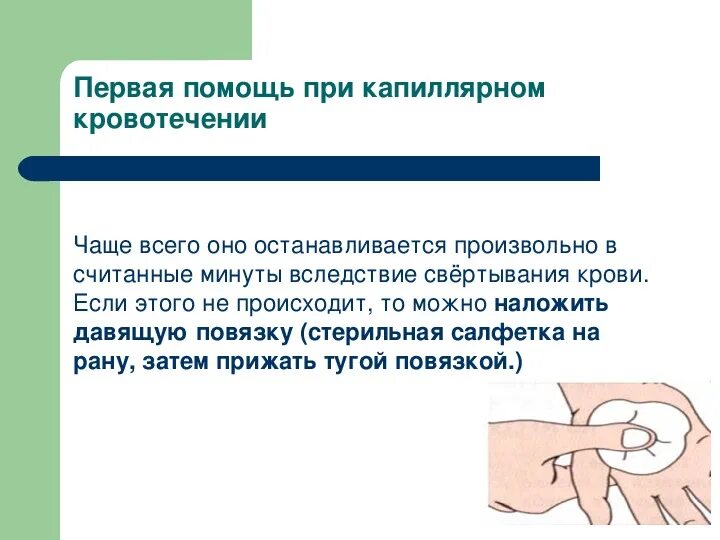 Первая помощь при капиллярном кровотечении

Чаще всего оно останавливается произвольно в считанные минуты вследствие свёртывания крови. Если этого не происходит, то можно наложить давящую повязку (стерильная салфетка на рану, затем прижать тугой повязкой.)